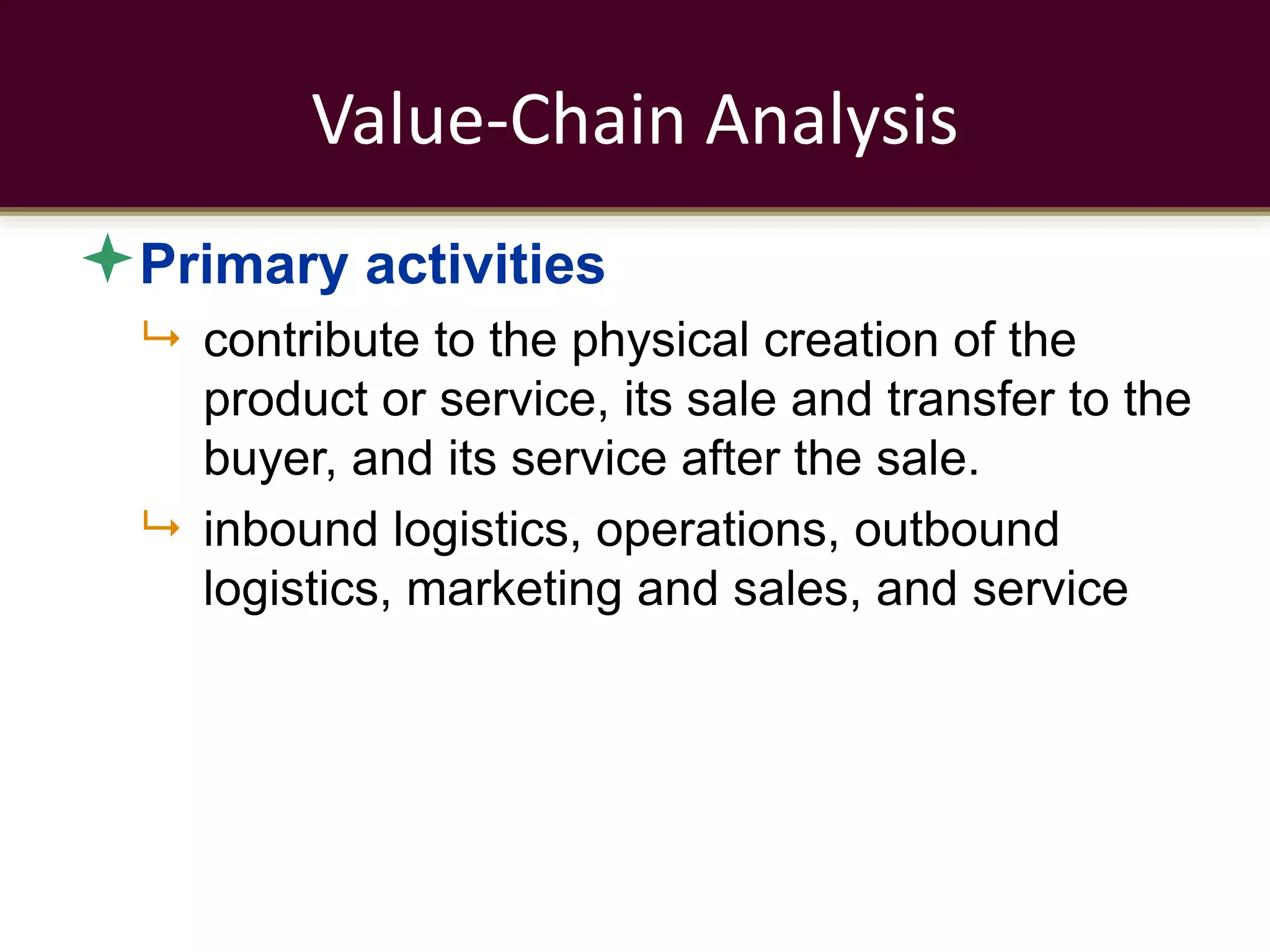 Value-Chain Analysis

Primary activities

contribute to the physical creation of the product or service, its sale and transfer to the buyer, and its service after the sale.

inbound logistics, operations, outbound logistics, marketing and sales, and service